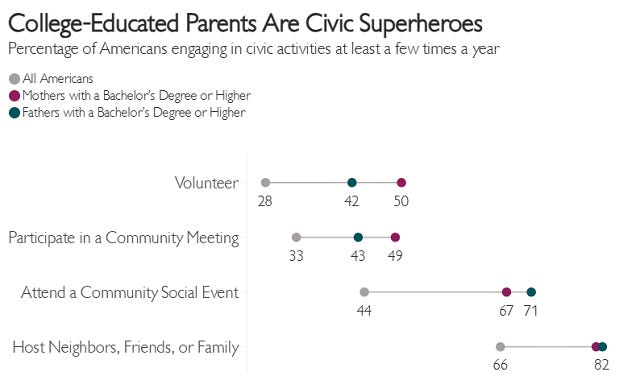 College-Educated Parents Are Civic Superheroes
Percentage of Americans engaging in civic activities at least a few times a year

All Americans
Mothers with a Bachelor's Degree or Higher
Fathers with a Bachelor's Degree or Higher

Volunteer
28
42
50

Participate in a Community Meeting
33
43
49

Attend a Community Social Event
44
67
71

Host Neighbors, Friends, or Family
66
82